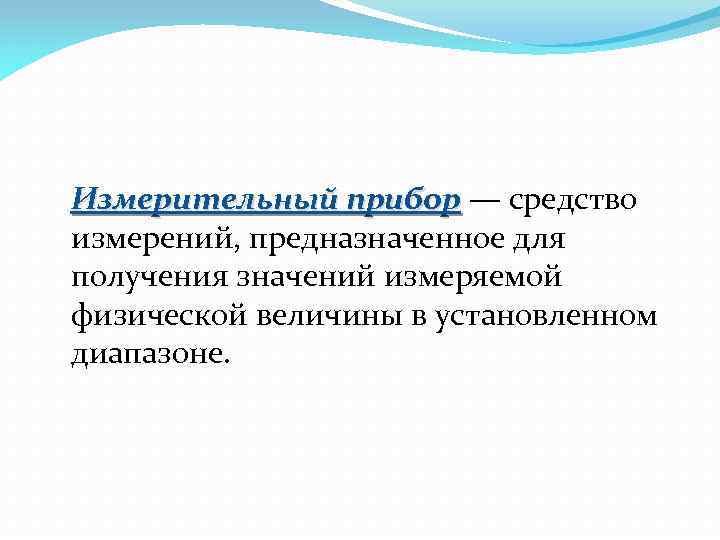 Измерительный прибор — средство измерений, предназначенное для получения значений измеряемой физической величины в установленном диапазоне.